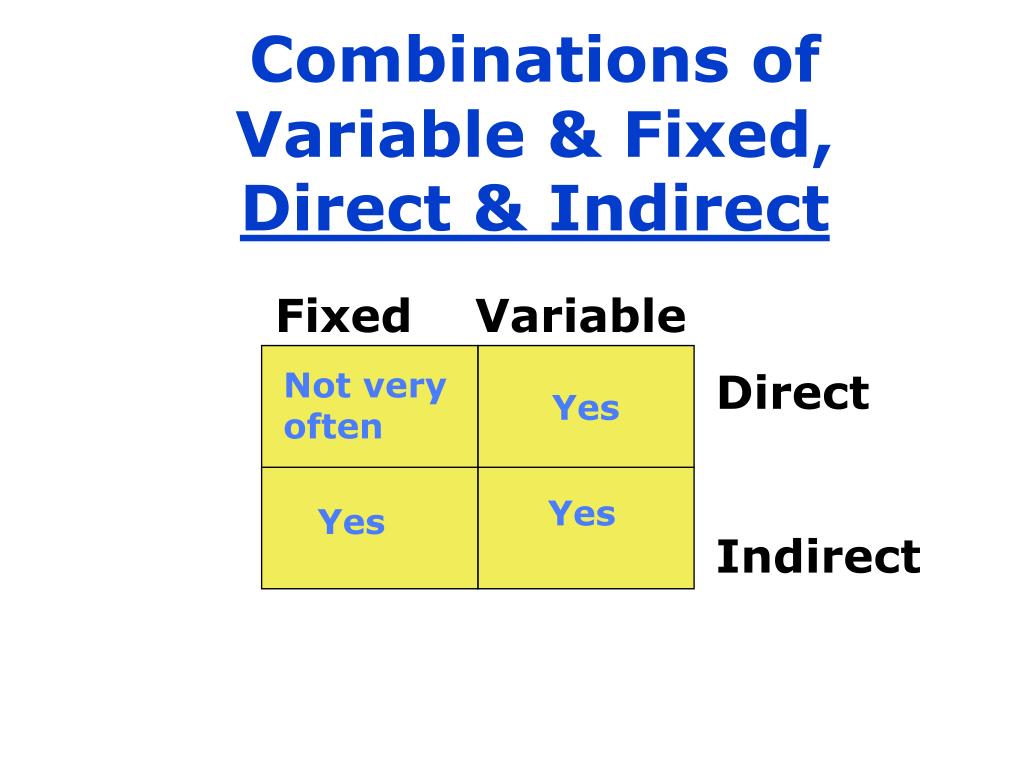 Combinations of Variable & Fixed, Direct & Indirect

| Fixed | Variable | |
|---|---|---|
| Not very often | Yes | Direct |
| Yes | Yes | Indirect |